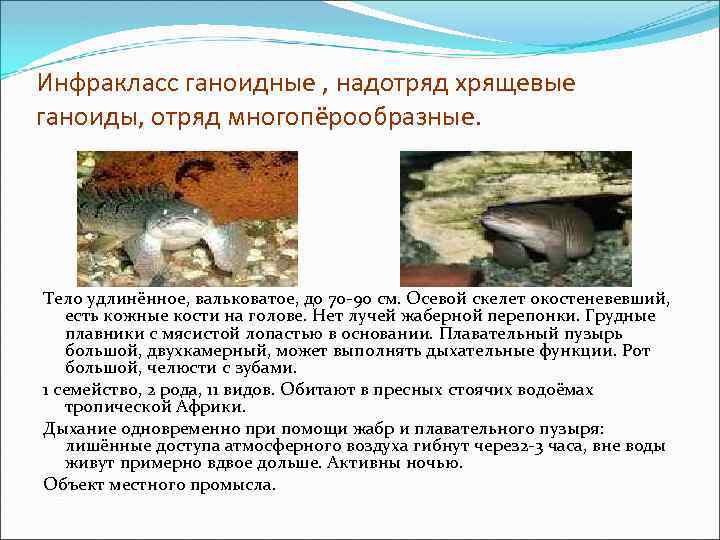 Инфракласс ганоидные , надотряд хрящевые ганоиды, отряд многопёрообразные.

Тело удлинённое, вальковатое, до 70-90 см. Осевой скелет окостеневевший, есть кожные кости на голове. Нет лучей жаберной перепонки. Грудные плавники с мясистой лопастью в основании. Плавательный пузырь большой, двухкамерный, может выполнять дыхательные функции. Рот большой, челюсти с зубами.

1 семейство, 2 рода, 11 видов. Обитают в пресных стоячих водоёмах тропической Африки.

Дыхание одновременно при помощи жабр и плавательного пузыря: лишённые доступа атмосферного воздуха гибнут через2-3 часа, вне воды живут примерно вдвое дольше. Активны ночью.

Объект местного промысла.